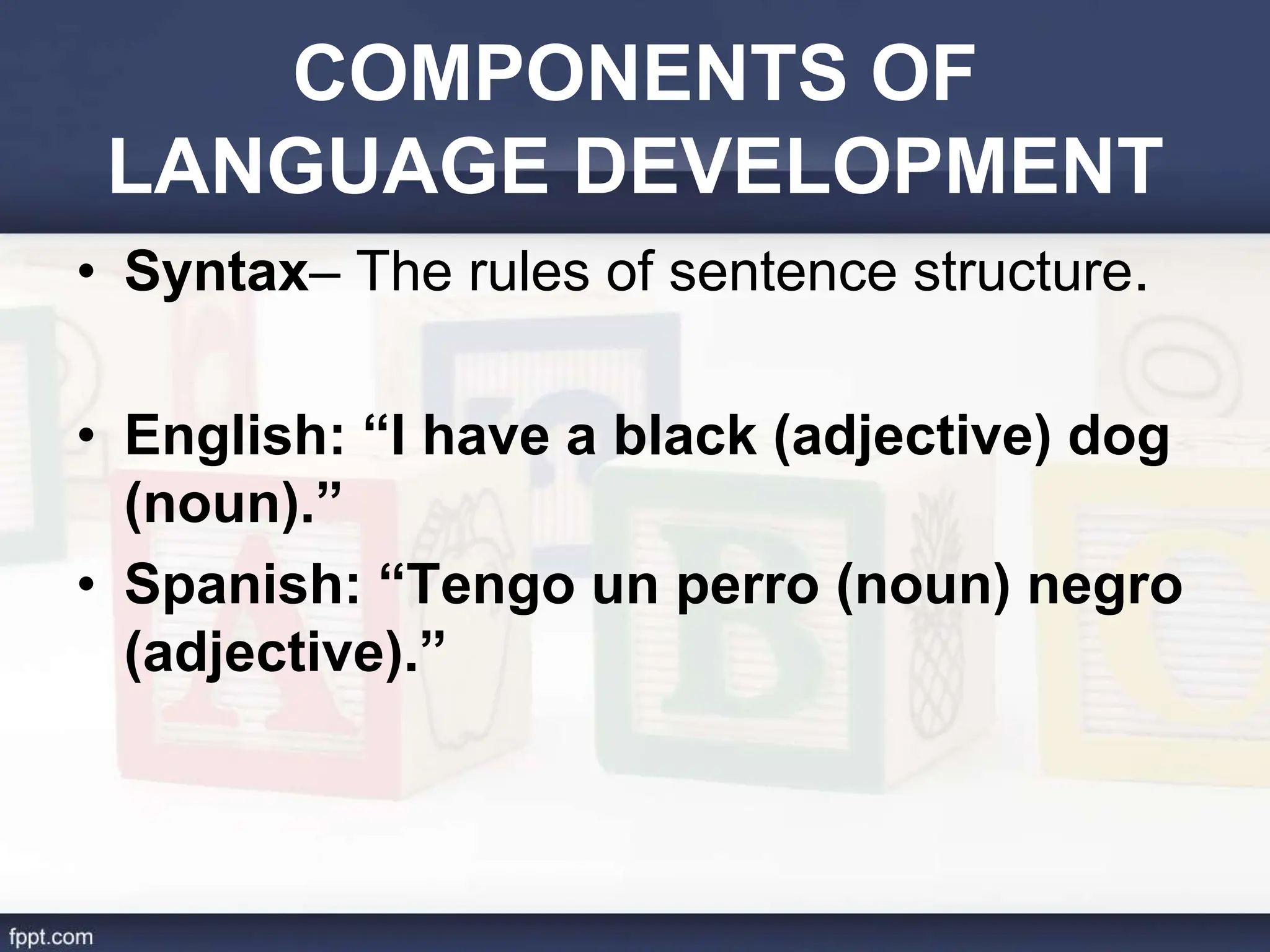 COMPONENTS OF LANGUAGE DEVELOPMENT

• Syntax– The rules of sentence structure.

• English: “I have a black (adjective) dog (noun).”

• Spanish: “Tengo un perro (noun) negro (adjective).”

fppt.com